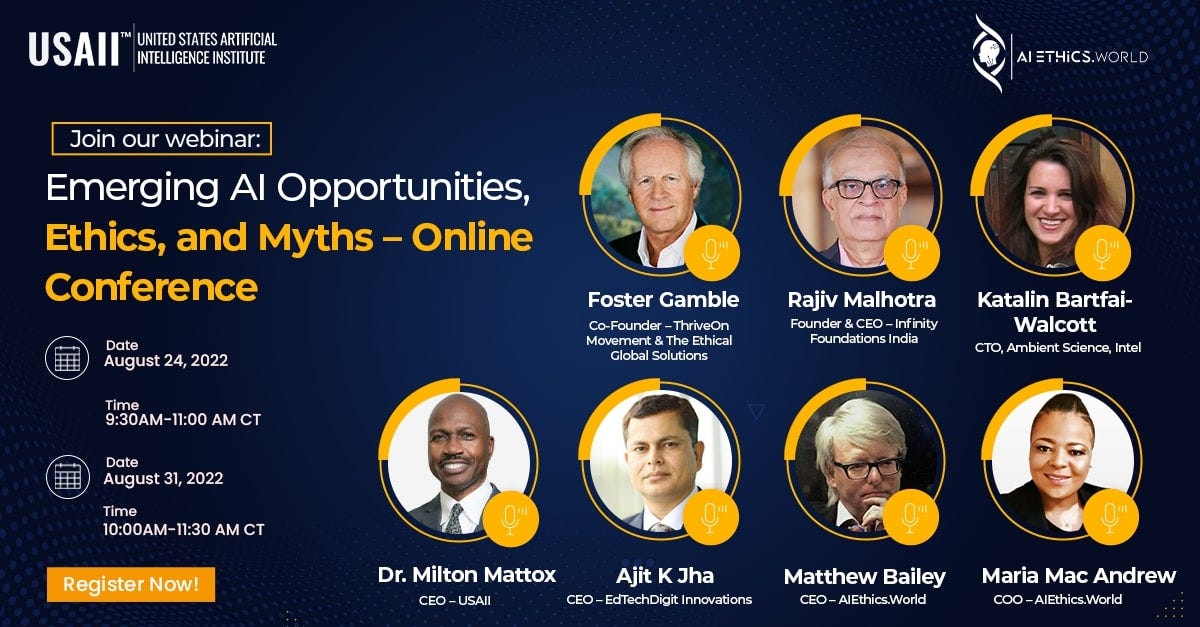 USAII™ UNITED STATES ARTIFICIAL INTELLIGENCE INSTITUTE

AI ETHICS.WORLD

Join our webinar:

Emerging AI Opportunities, Ethics, and Myths – Online Conference

Date
August 24, 2022

Time
9:30AM-11:00 AM CT

Date
August 31, 2022

Time
10:00AM-11:30 AM CT

Register Now!

Foster Gamble
Co-Founder – ThriveOn Movement & The Ethical Global Solutions

Rajiv Malhotra
Founder & CEO – Infinity Foundations India

Katalin Bartfai-Walcott
CTO, Ambient Science, Intel

Dr. Milton Mattox
CEO – USAII

Ajit K Jha
CEO – EdTechDigit Innovations

Matthew Bailey
CEO – AIEthics.World

Maria Mac Andrew
COO – AIEthics.World